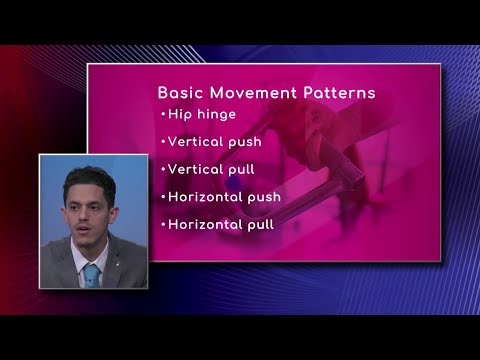 Basic Movement Patterns

•Hip hinge

•Vertical push

•Vertical pull

•Horizontal push

•Horizontal pull